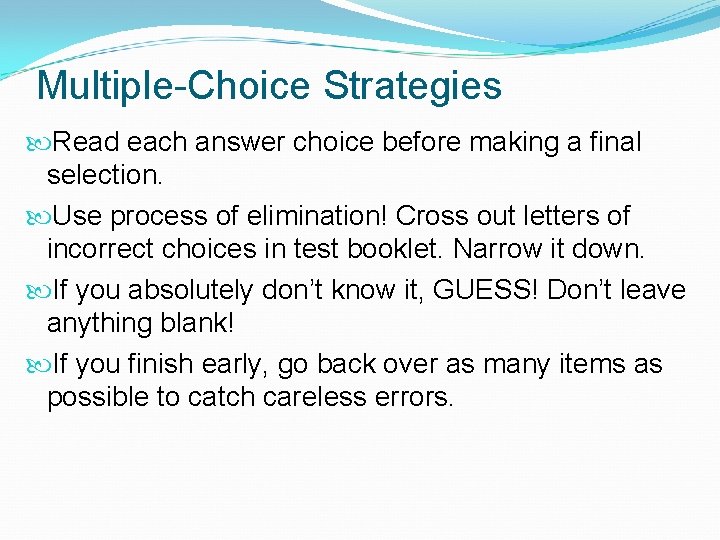 Multiple-Choice Strategies

Read each answer choice before making a final selection.

Use process of elimination! Cross out letters of incorrect choices in test booklet. Narrow it down.

If you absolutely don't know it, GUESS! Don't leave anything blank!

If you finish early, go back over as many items as possible to catch careless errors.